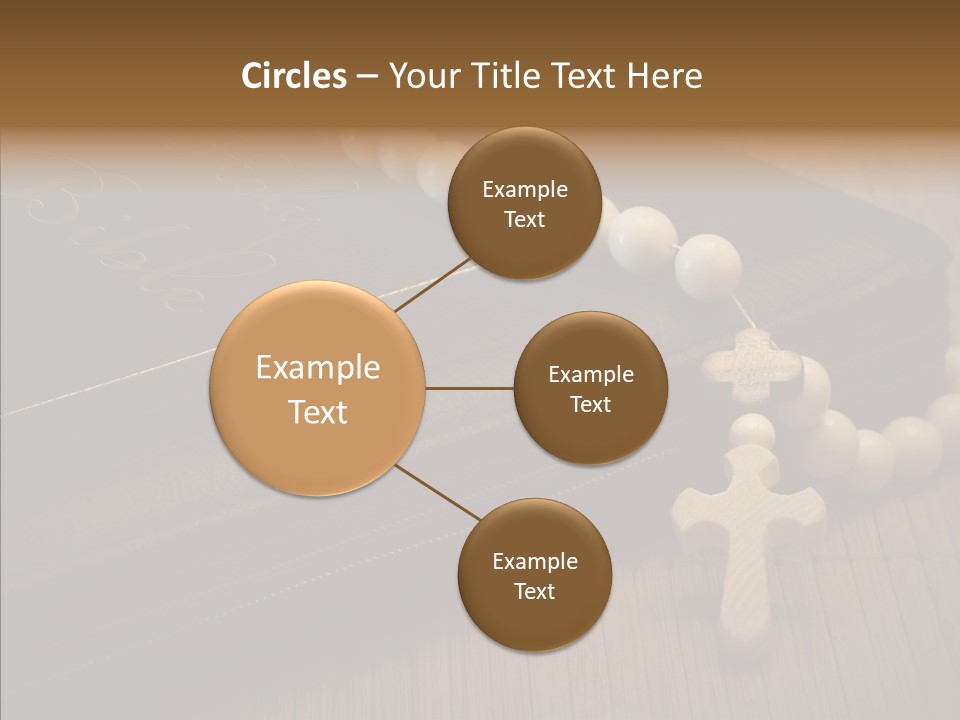 Circles – Your Title Text Here

Example Text

Example Text

Example Text

Example Text